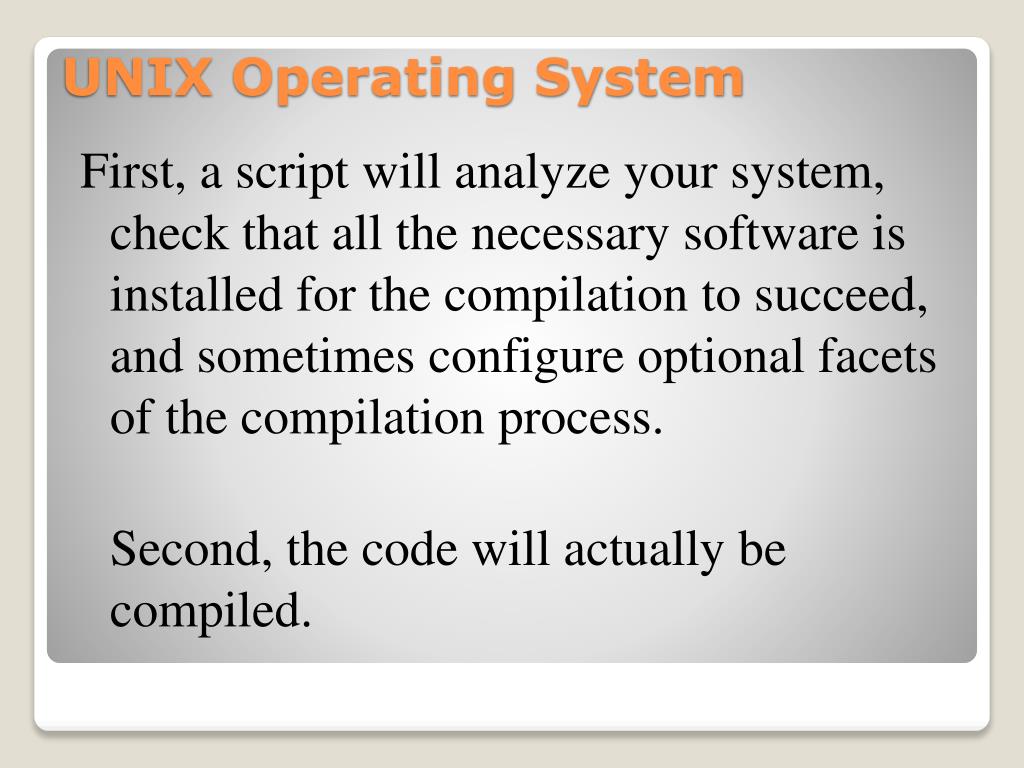 UNIX Operating System

First, a script will analyze your system, check that all the necessary software is installed for the compilation to succeed, and sometimes configure optional facets of the compilation process.

Second, the code will actually be compiled.